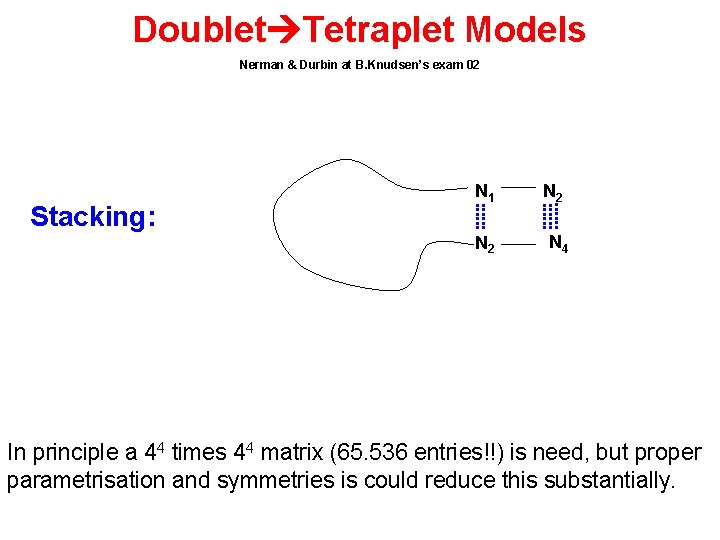 Doublet→Tetraplet Models

Nerman & Durbin at B.Knudsen's exam 02

Stacking:

$N_1$ $N_2$

$N_2$ $N_4$

In principle a $4^4$ times $4^4$ matrix (65.536 entries!!) is need, but proper parametrisation and symmetries is could reduce this substantially.